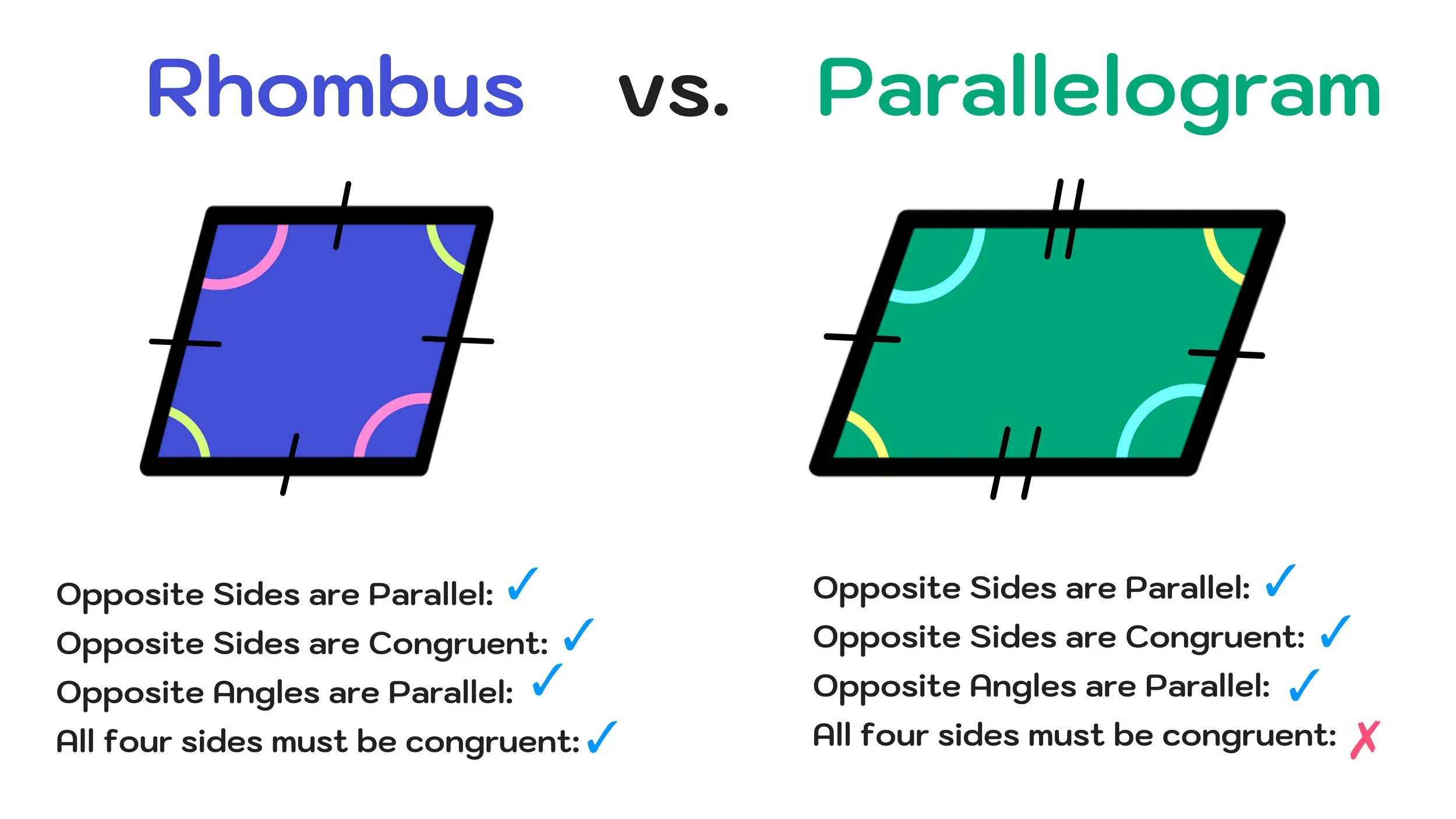 Rhombus vs. Parallelogram

Opposite Sides are Parallel: ✓
Opposite Sides are Congruent: ✓
Opposite Angles are Parallel: ✓
All four sides must be congruent: ✓

Opposite Sides are Parallel: ✓
Opposite Sides are Congruent: ✓
Opposite Angles are Parallel: ✓
All four sides must be congruent: ✗